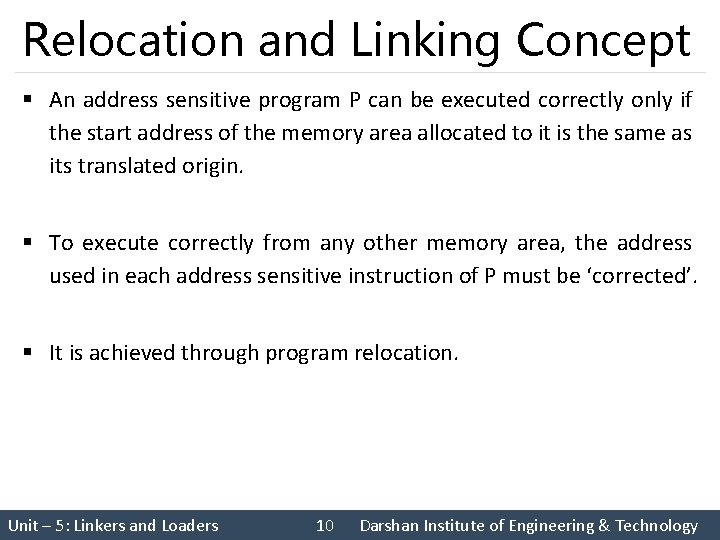 Relocation and Linking Concept

▪ An address sensitive program P can be executed correctly only if the start address of the memory area allocated to it is the same as its translated origin.

▪ To execute correctly from any other memory area, the address used in each address sensitive instruction of P must be ‘corrected’.

▪ It is achieved through program relocation.

Unit – 5: Linkers and Loaders 10 Darshan Institute of Engineering & Technology